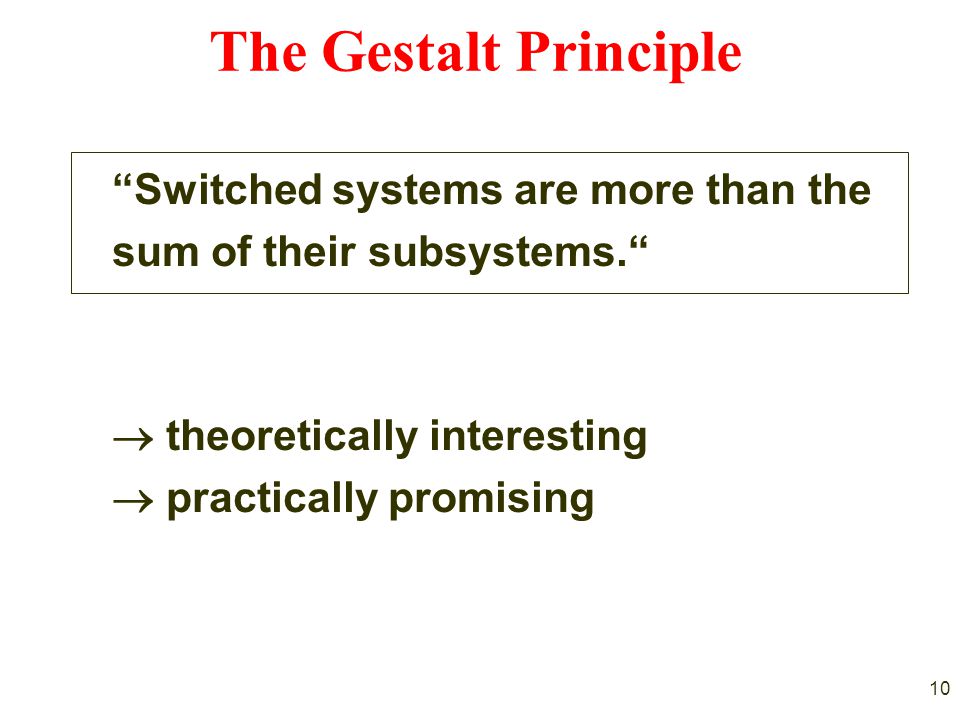 The Gestalt Principle

“Switched systems are more than the sum of their subsystems.“

→ theoretically interesting
→ practically promising

10